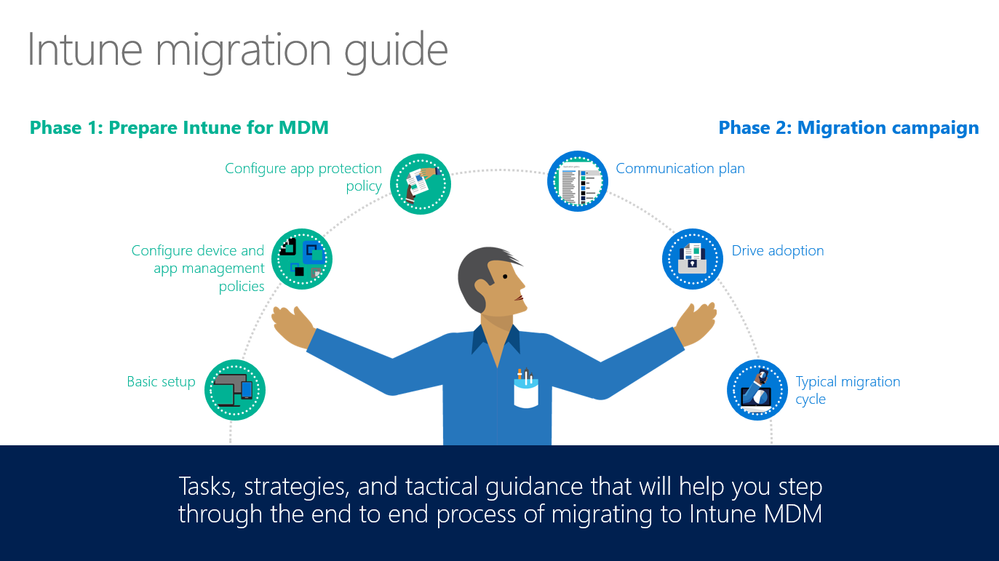 Intune migration guide

Phase 1: Prepare Intune for MDM

Configure app protection policy

Configure device and app management policies

Basic setup

Phase 2: Migration campaign

Communication plan

Drive adoption

Typical migration cycle

Tasks, strategies, and tactical guidance that will help you step through the end to end process of migrating to Intune MDM